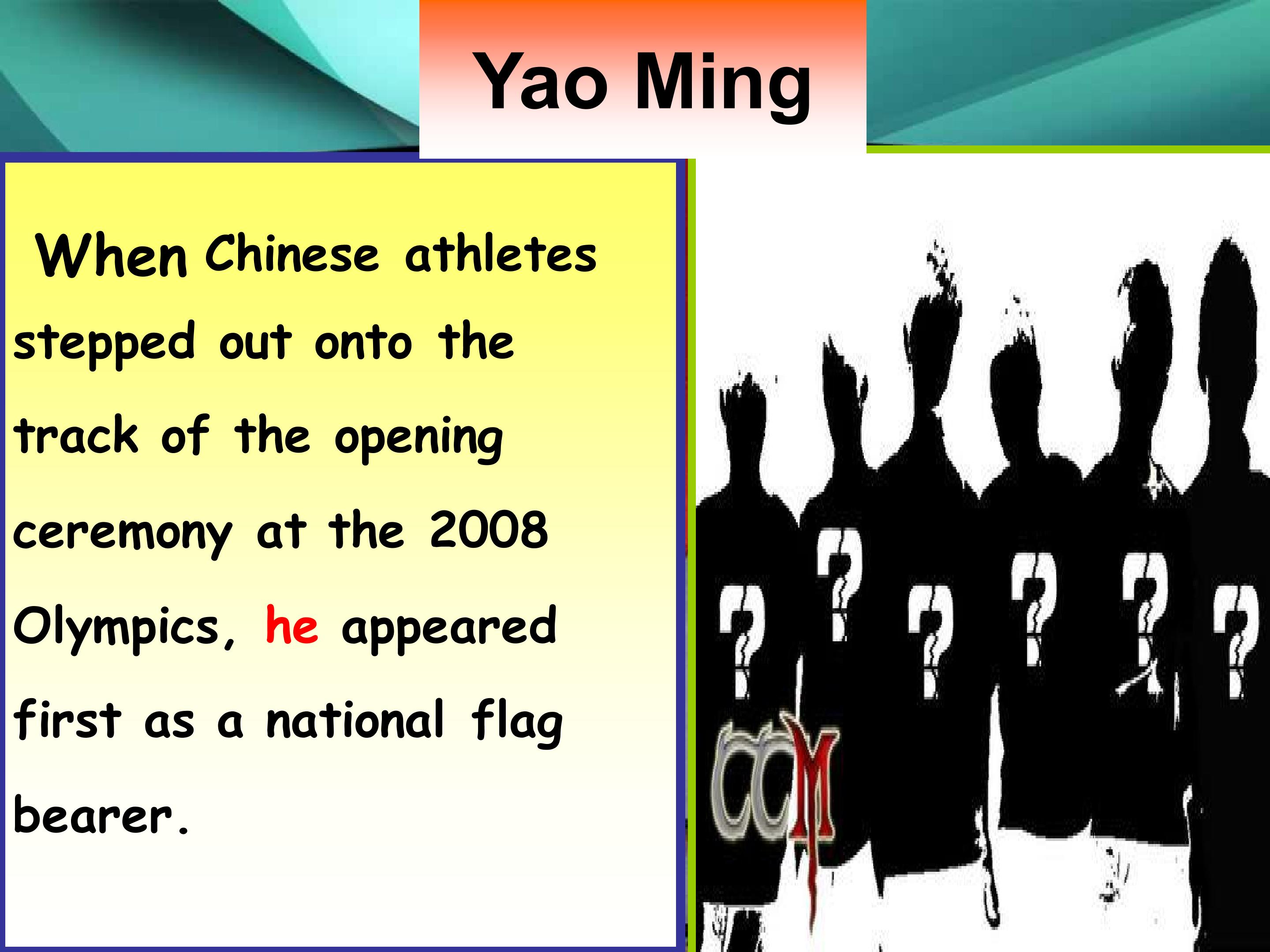 Yao Ming

When Chinese athletes stepped out onto the track of the opening ceremony at the 2008 Olympics, he appeared first as a national flag bearer.

? ? ? ? ? ?

CCM